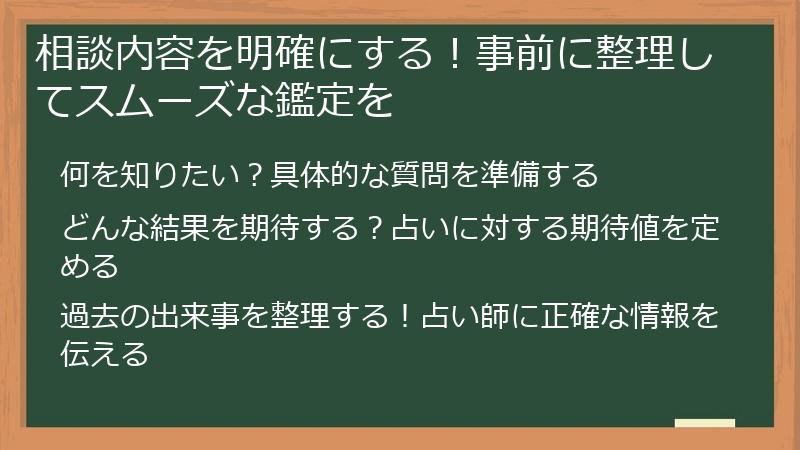 相談内容を明確にする！事前に整理してスムーズな鑑定を

何を知りたい？具体的な質問を準備する

どんな結果を期待する？占いに対する期待値を定める

過去の出来事を整理する！占い師に正確な情報を伝える